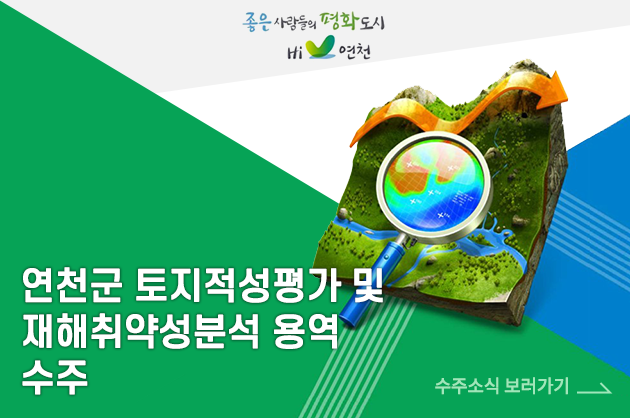 좋은 사람들의 평화도시
Hi 연천

연천군 토지적성평가 및 재해취약성분석 용역 수주

수주소식 보러가기